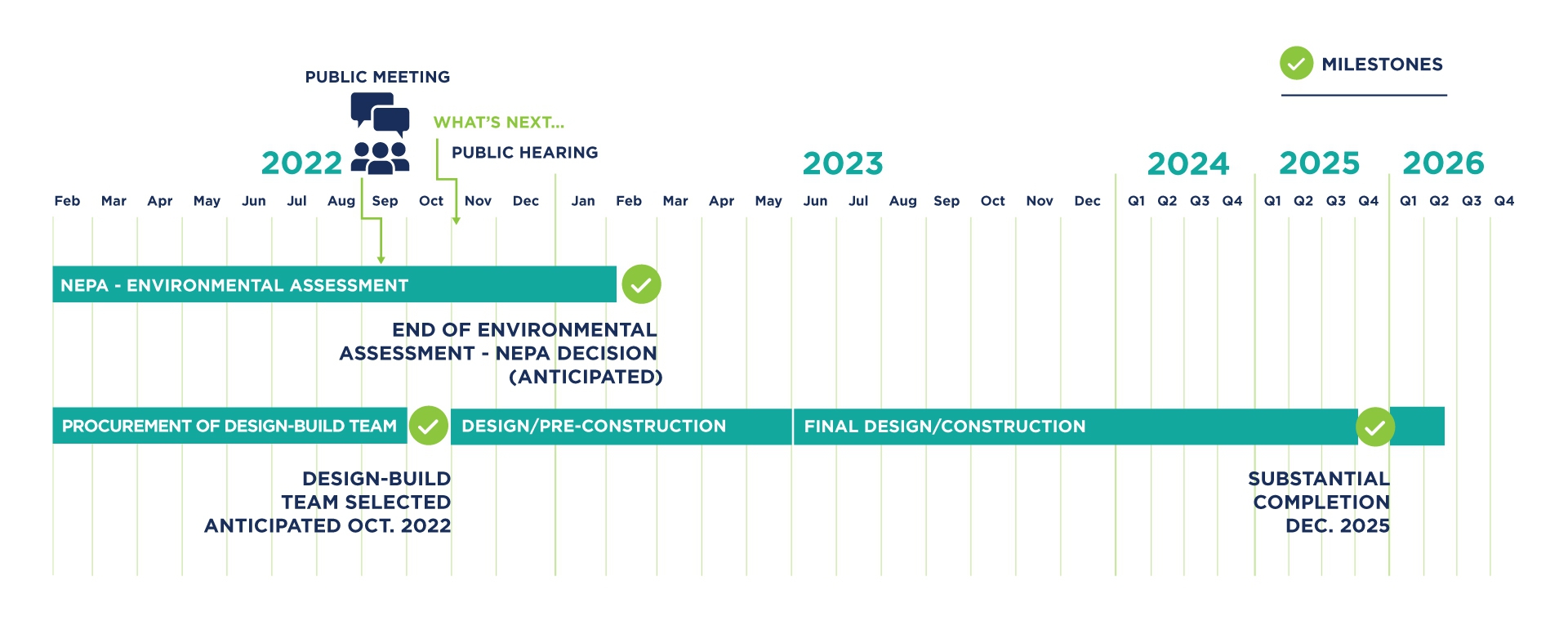 MILESTONES

PUBLIC MEETING

WHAT'S NEXT...

PUBLIC HEARING

2022

2023

2024

2025

2026

Feb Mar Apr May Jun Jul Aug Sep Oct Nov Dec Jan Feb Mar Apr May Jun Jul Aug Sep Oct Nov Dec Q1 Q2 Q3 Q4 Q1 Q2 Q3 Q4 Q1 Q2 Q3 Q4

NEPA - ENVIRONMENTAL ASSESSMENT

END OF ENVIRONMENTAL ASSESSMENT - NEPA DECISION (ANTICIPATED)

PROCUREMENT OF DESIGN-BUILD TEAM

DESIGN/PRE-CONSTRUCTION

FINAL DESIGN/CONSTRUCTION

DESIGN-BUILD TEAM SELECTED ANTICIPATED OCT. 2022

SUBSTANTIAL COMPLETION DEC. 2025